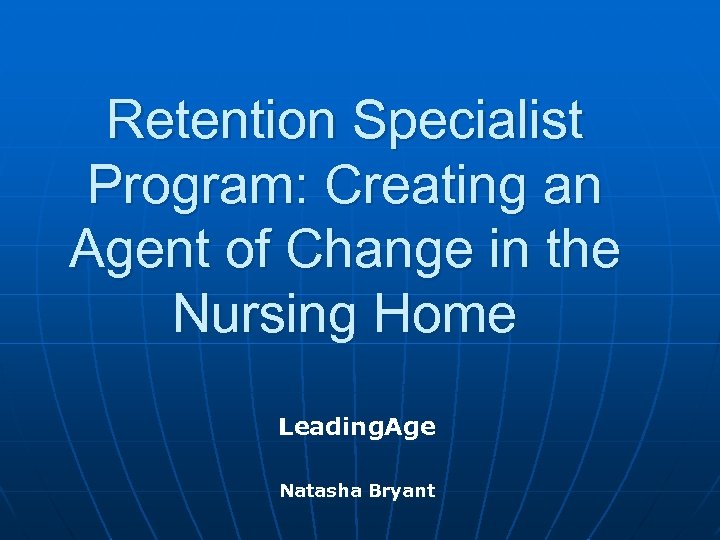 Retention Specialist Program: Creating an Agent of Change in the Nursing Home

LeadingAge

Natasha Bryant